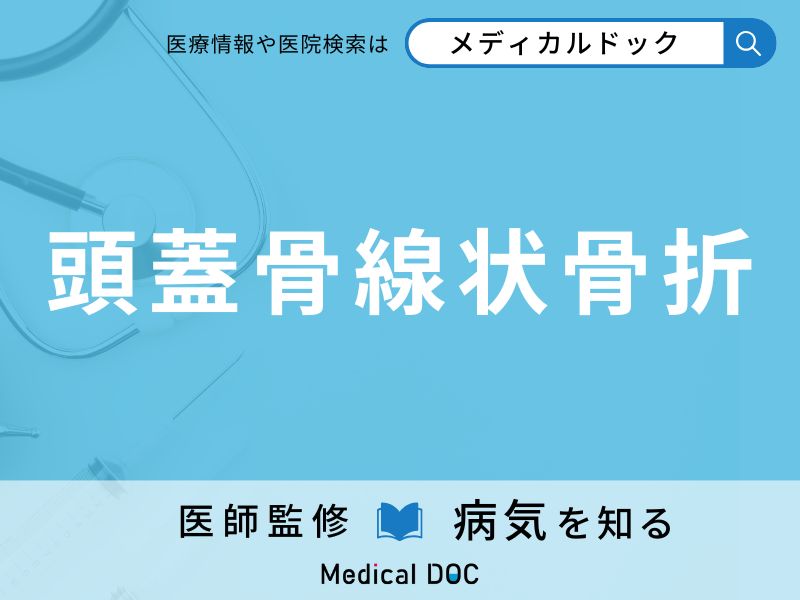 医療情報や医院検索は

メディカルドック

頭蓋骨線状骨折

医師監修　病気を知る

Medical DOC